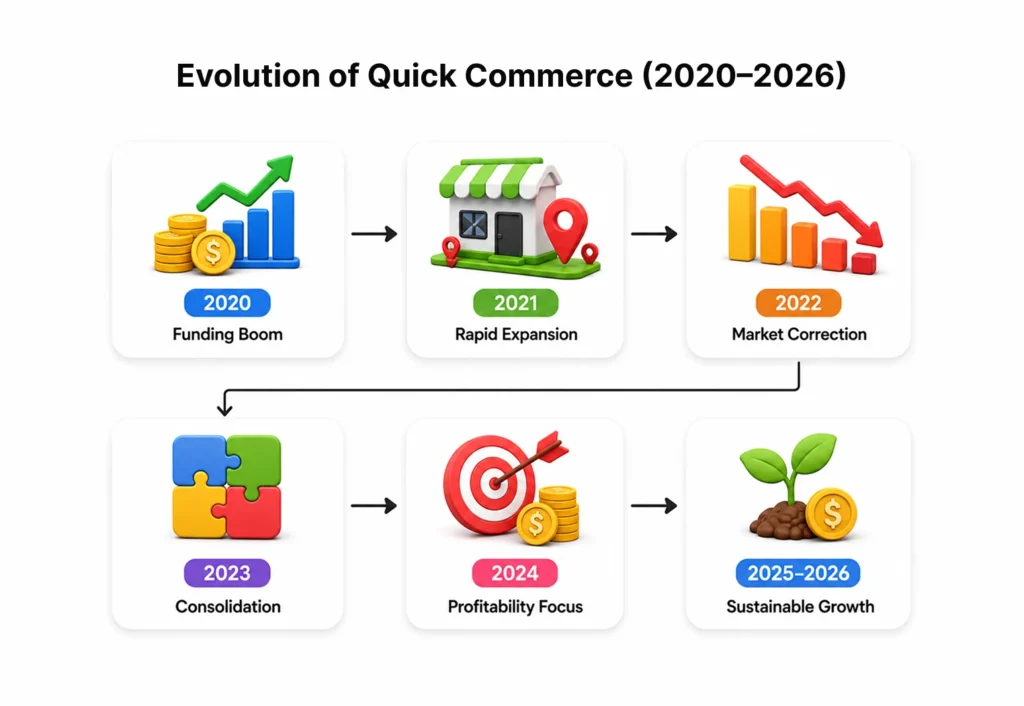 Evolution of Quick Commerce (2020–2026)

2020
Funding Boom

2021
Rapid Expansion

2022
Market Correction

2023
Consolidation

2024
Profitability Focus

2025–2026
Sustainable Growth